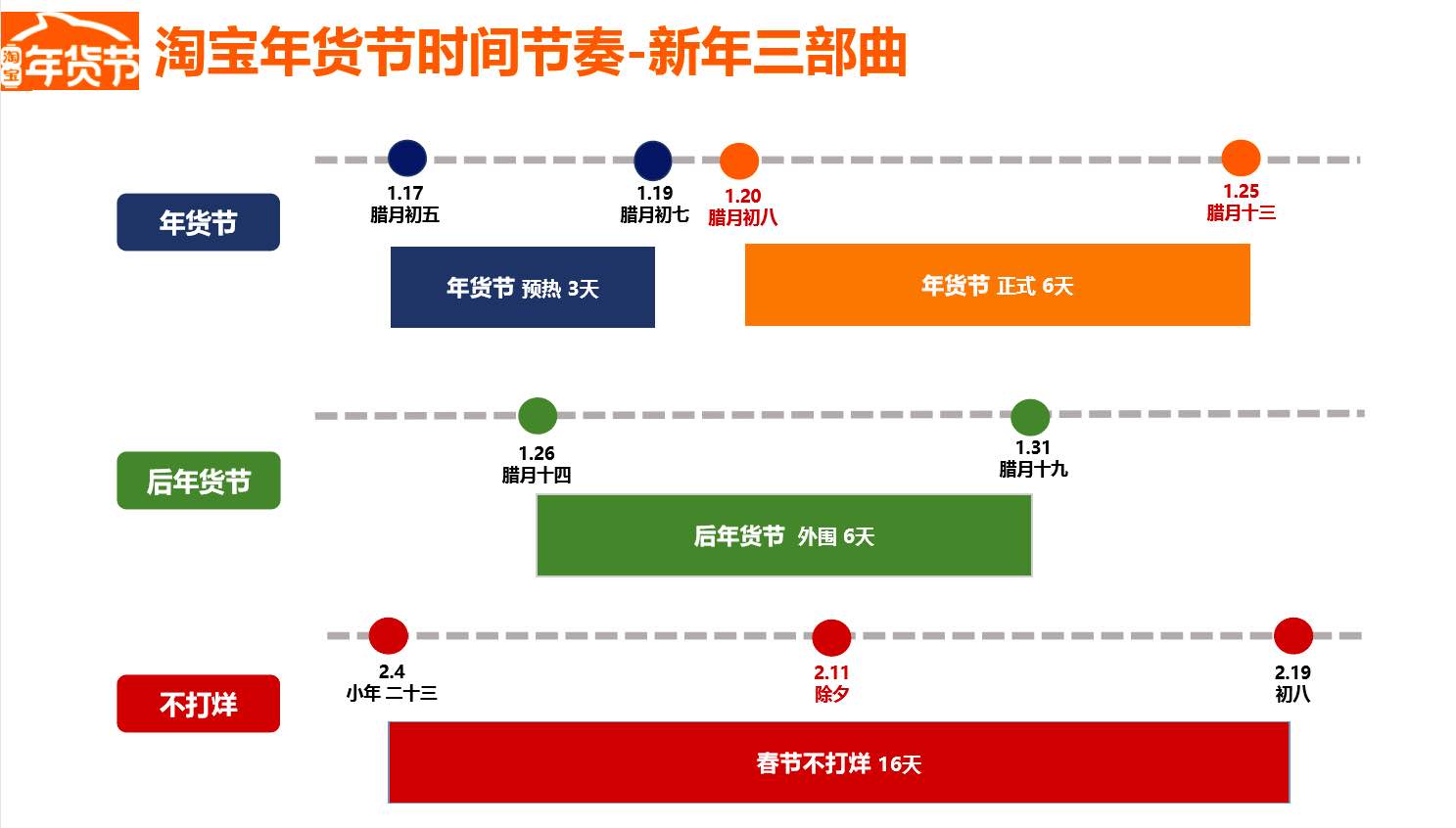 淘宝 年货节

淘宝年货节时间节奏-新年三部曲

年货节

1.17
腊月初五

1.19
腊月初七

1.20
腊月初八

1.25
腊月十三

年货节 预热 3天

年货节 正式 6天

后年货节

1.26
腊月十四

1.31
腊月十九

后年货节 外围 6天

不打烊

2.4
小年 二十三

2.11
除夕

2.19
初八

春节不打烊 16天